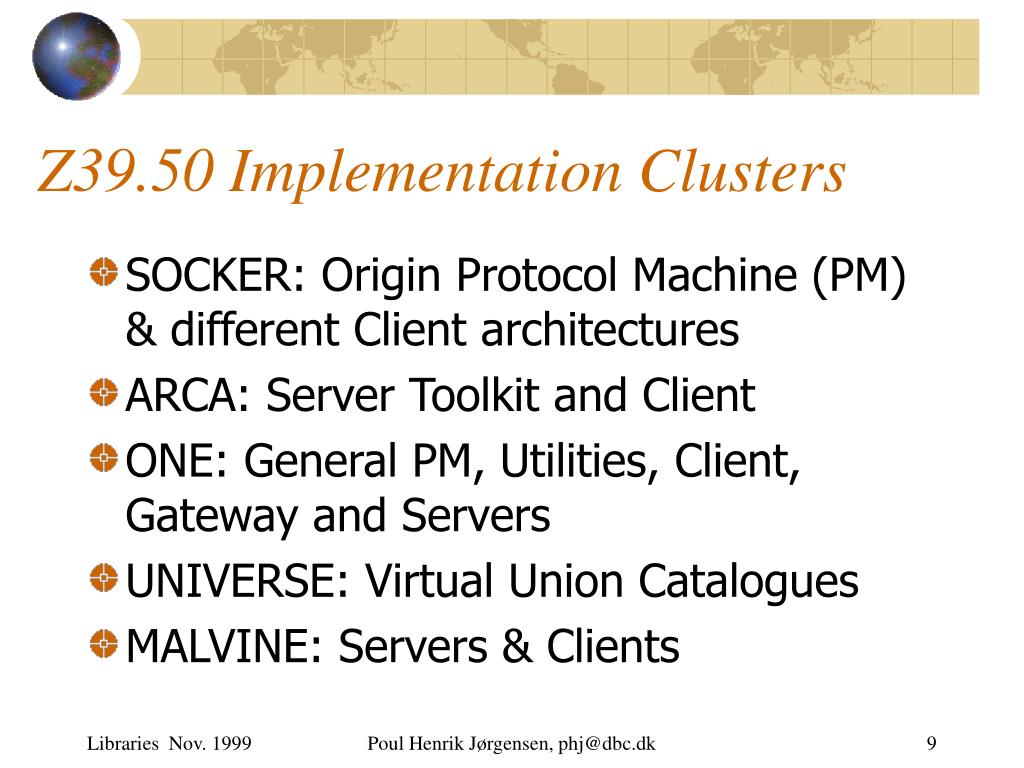 Z39.50 Implementation Clusters

SOCKER: Origin Protocol Machine (PM) & different Client architectures

ARCA: Server Toolkit and Client

ONE: General PM, Utilities, Client, Gateway and Servers

UNIVERSE: Virtual Union Catalogues

MALVINE: Servers & Clients

Libraries Nov. 1999
Poul Henrik Jørgensen, phj@dbc.dk
9